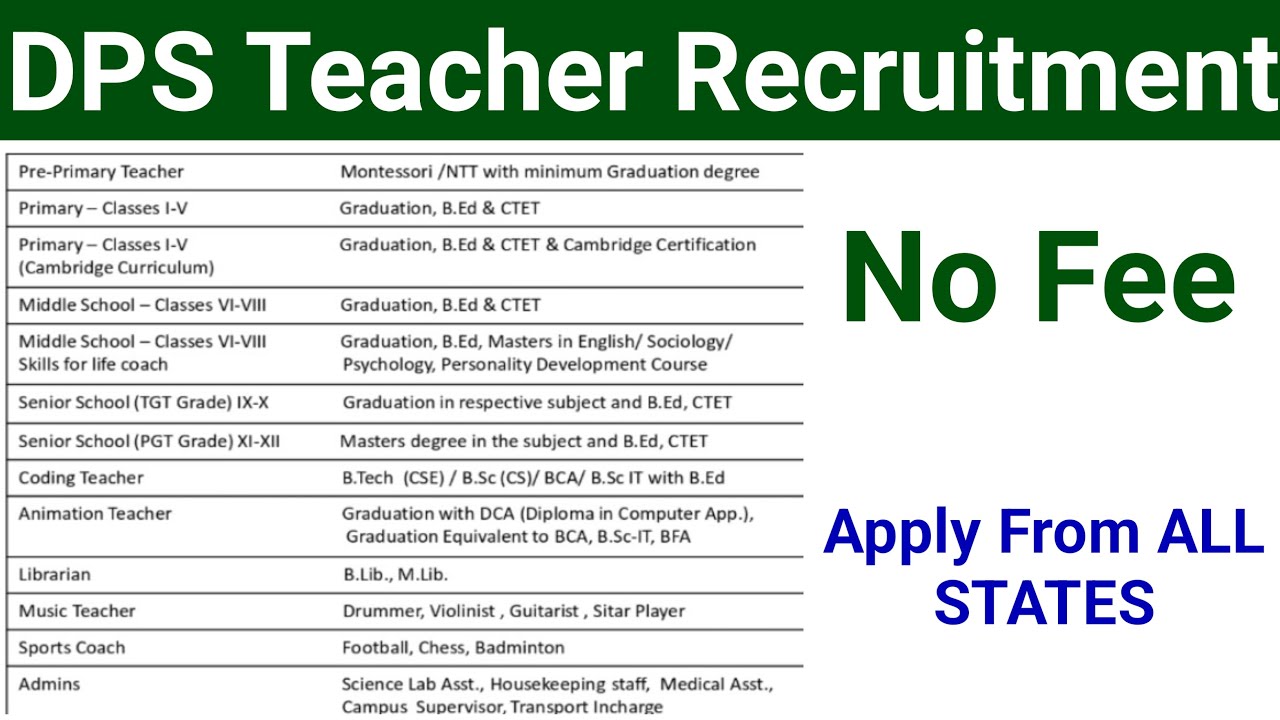 DPS Teacher Recruitment

| | |
|---|---|
| Pre-Primary Teacher | Montessori /NTT with minimum Graduation degree |
| Primary – Classes I-V | Graduation, B.Ed & CTET |
| Primary – Classes I-V (Cambridge Curriculum) | Graduation, B.Ed & CTET & Cambridge Certification |
| Middle School – Classes VI-VIII | Graduation, B.Ed & CTET |
| Middle School – Classes VI-VIII Skills for life coach | Graduation, B.Ed, Masters in English/ Sociology/ Psychology, Personality Development Course |
| Senior School (TGT Grade) IX-X | Graduation in respective subject and B.Ed, CTET |
| Senior School (PGT Grade) XI-XII | Masters degree in the subject and B.Ed, CTET |
| Coding Teacher | B.Tech (CSE) / B.Sc (CS)/ BCA/ B.Sc IT with B.Ed |
| Animation Teacher | Graduation with DCA (Diploma in Computer App.), Graduation Equivalent to BCA, B.Sc-IT, BFA |
| Librarian | B.Lib., M.Lib. |
| Music Teacher | Drummer, Violinist , Guitarist , Sitar Player |
| Sports Coach | Football, Chess, Badminton |
| Admins | Science Lab Asst., Housekeeping staff, Medical Asst., Campus Supervisor, Transport Incharge |

No Fee

Apply From ALL STATES